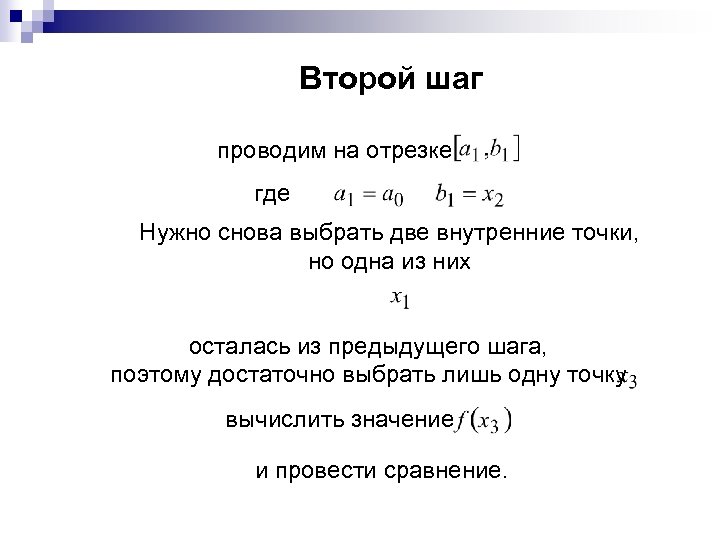 Второй шаг

проводим на отрезке $[a_1, b_1]$

где $a_1 = a_0$ $b_1 = x_2$

Нужно снова выбрать две внутренние точки, но одна из них

$x_1$

осталась из предыдущего шага, поэтому достаточно выбрать лишь одну точку $x_3$

вычислить значение $f(x_3)$

и провести сравнение.